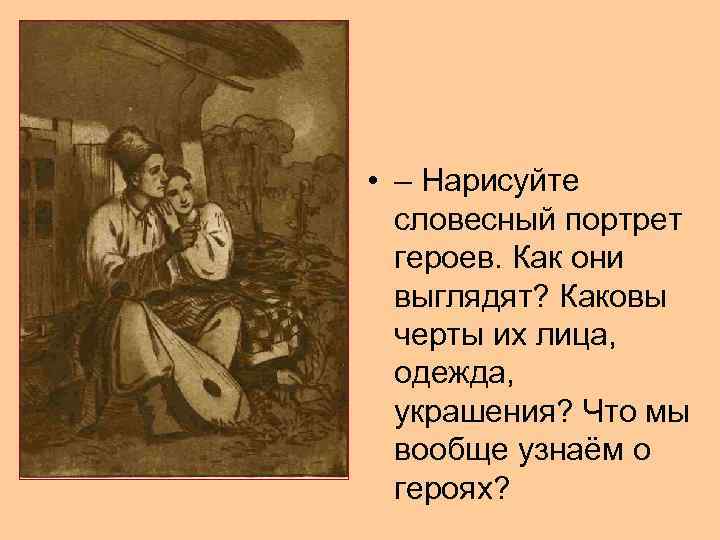 • – Нарисуйте словесный портрет героев. Как они выглядят? Каковы черты их лица, одежда, украшения? Что мы вообще узнаём о героях?